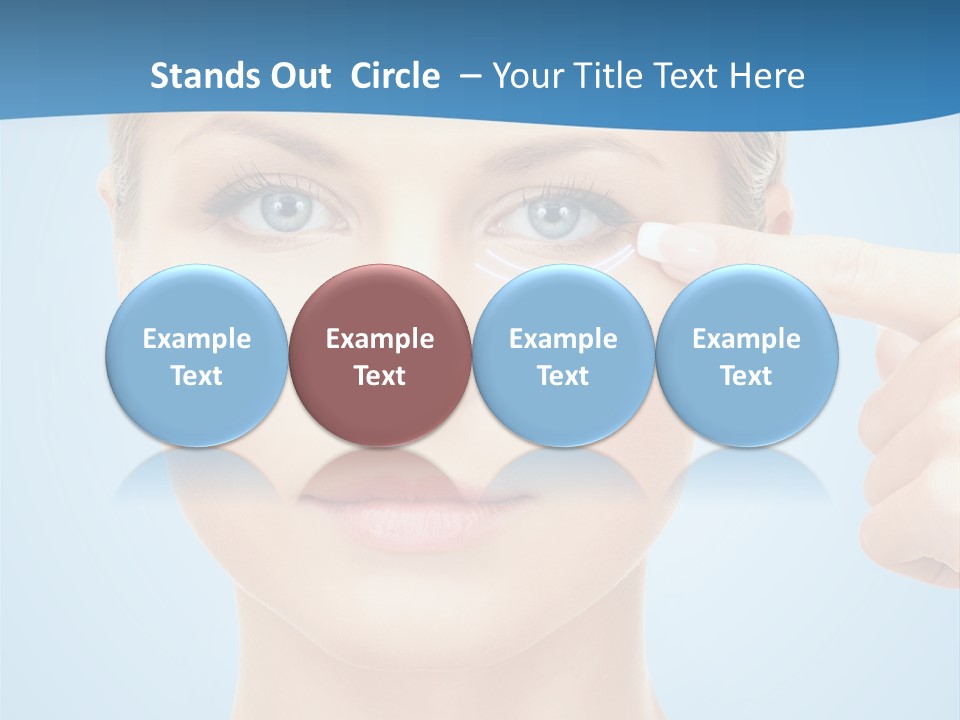 Stands Out  Circle  – Your Title Text Here

Example Text

Example Text

Example Text

Example Text